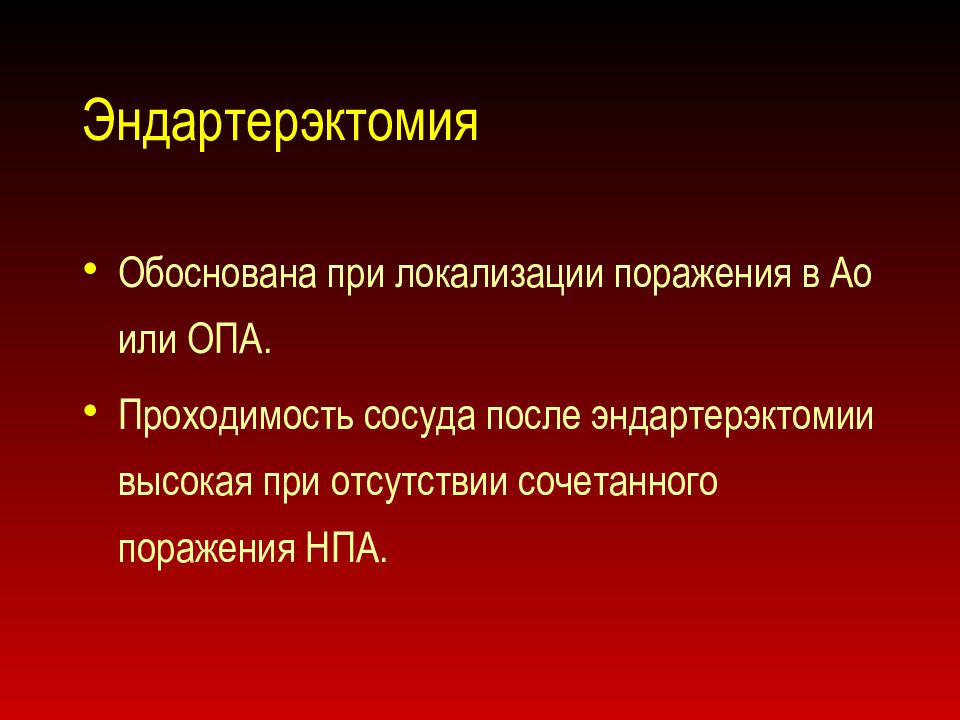 Эндартерэктомия

• Обоснована при локализации поражения в Ао или ОПА.

• Проходимость сосуда после эндартерэктомии высокая при отсутствии сочетанного поражения НПА.